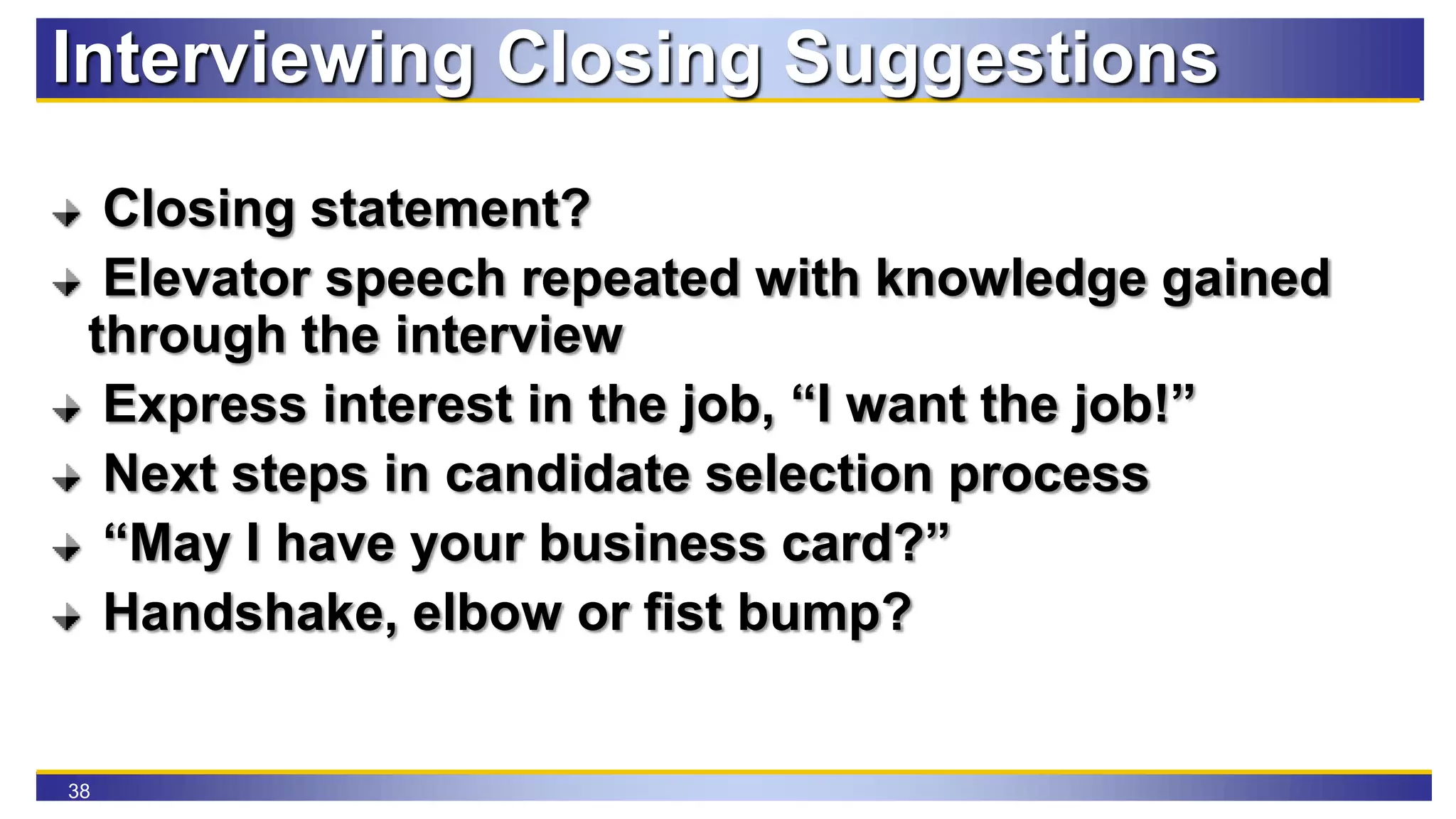 Interviewing Closing Suggestions

Closing statement?

Elevator speech repeated with knowledge gained through the interview

Express interest in the job, “I want the job!”

Next steps in candidate selection process

“May I have your business card?”

Handshake, elbow or fist bump?

38